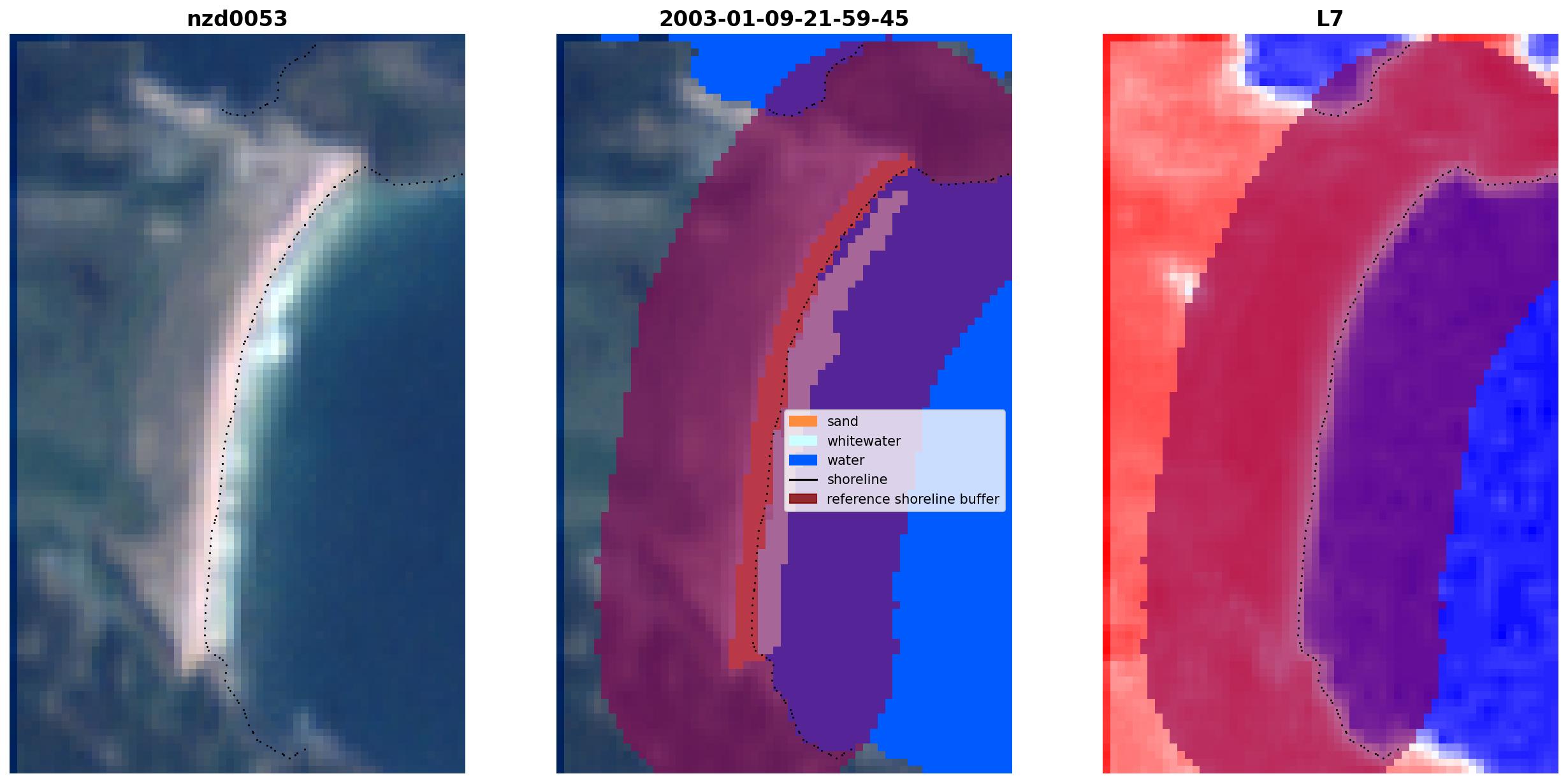 nzd0053

2003-01-09-21-59-45

sand
whitewater
water
shoreline
reference shoreline buffer

L7